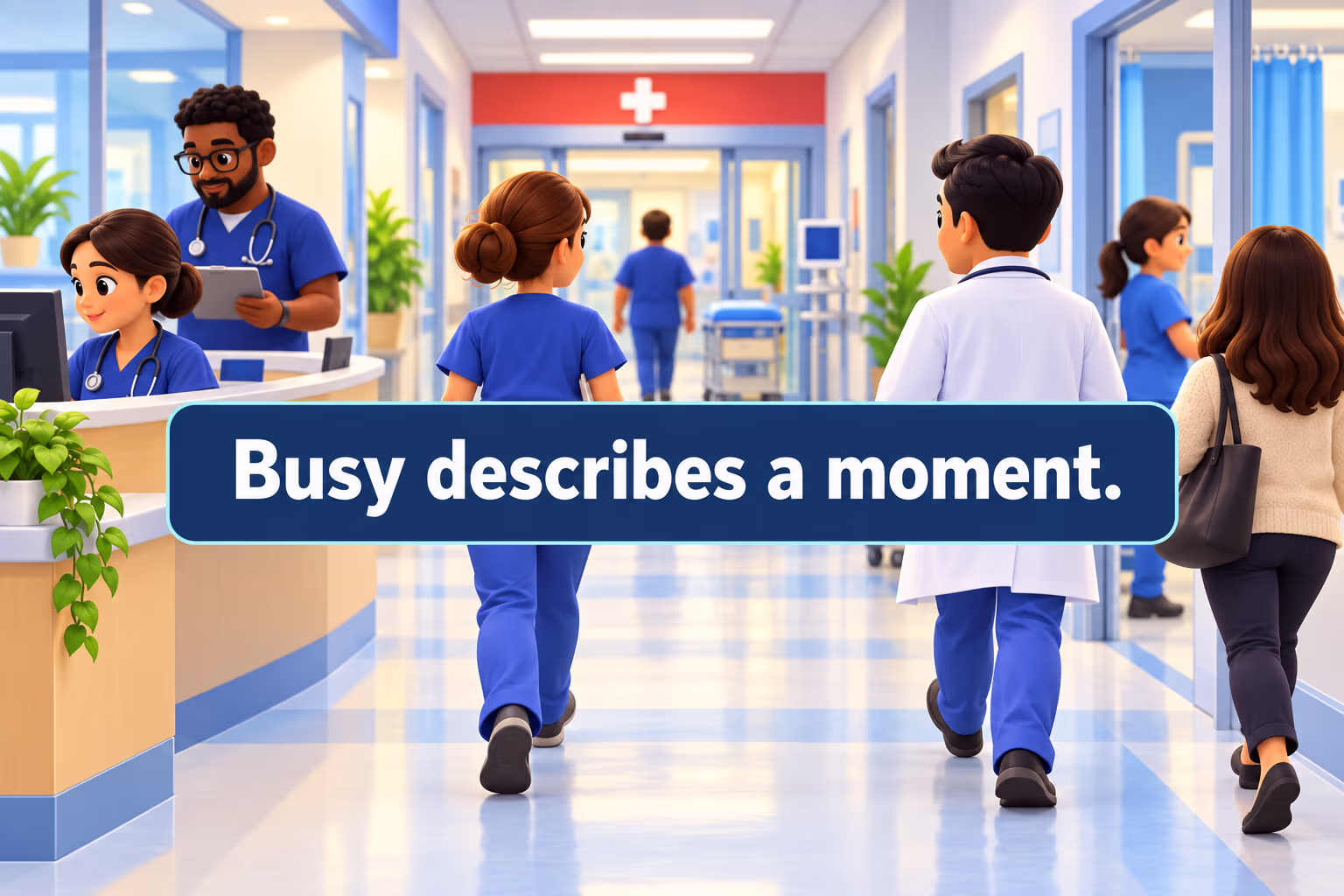 Busy describes a moment.